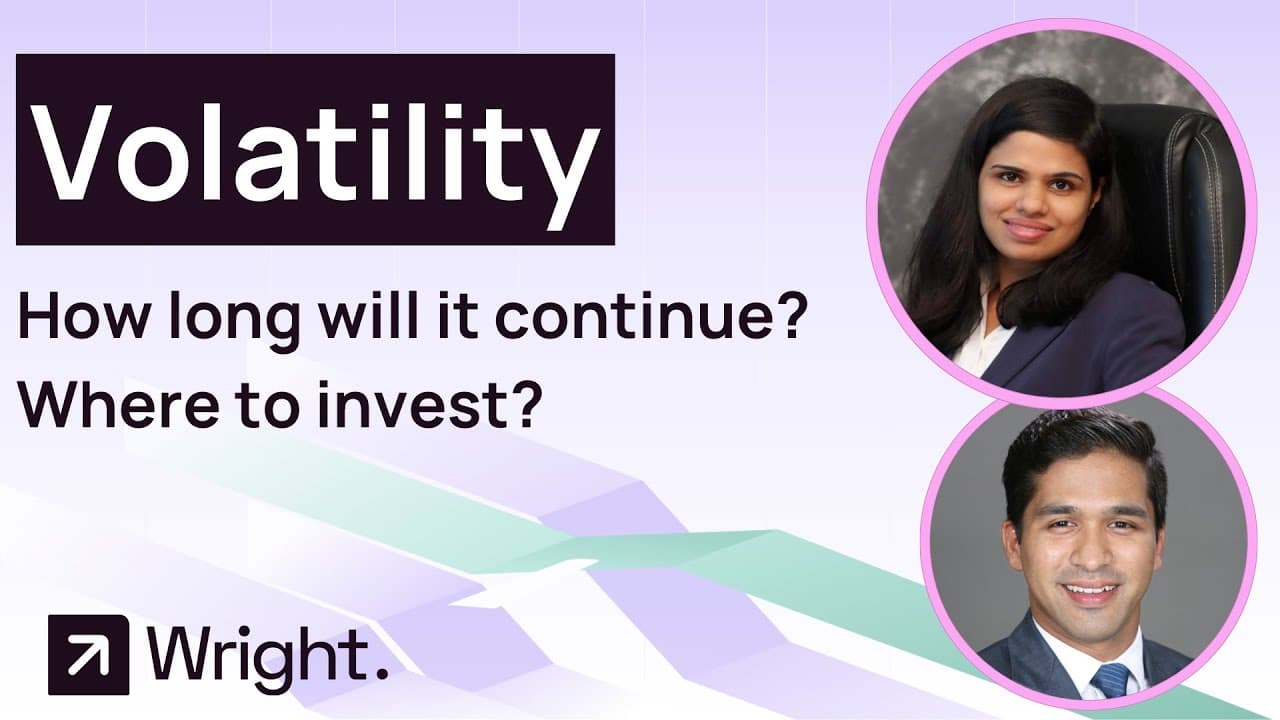 Volatility

How long will it continue?
Where to invest?

Wright.